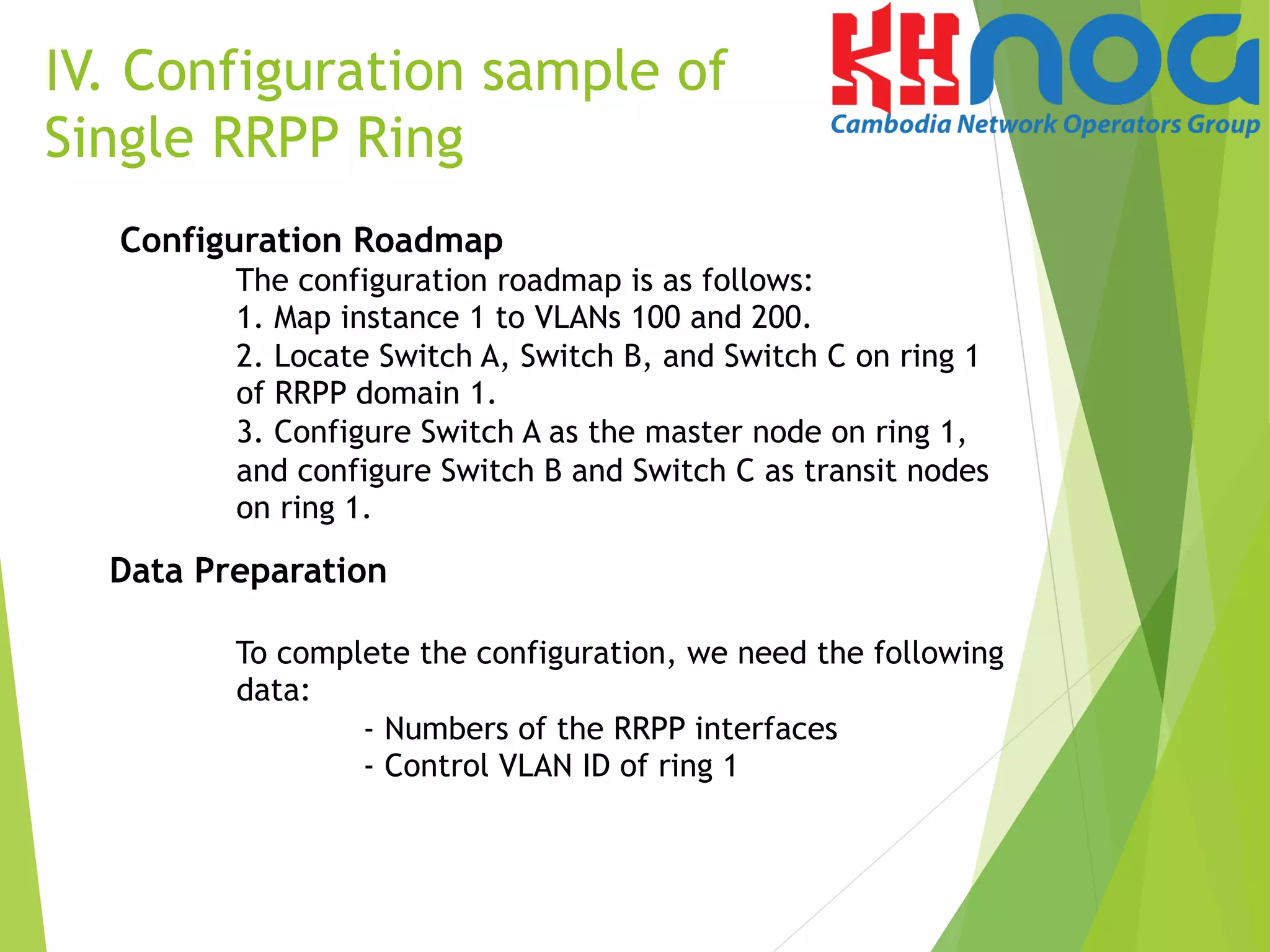 IV. Configuration sample of Single RRPP Ring

KHNOG
Cambodia Network Operators Group

Configuration Roadmap

The configuration roadmap is as follows:
1. Map instance 1 to VLANs 100 and 200.
2. Locate Switch A, Switch B, and Switch C on ring 1 of RRPP domain 1.
3. Configure Switch A as the master node on ring 1, and configure Switch B and Switch C as transit nodes on ring 1.

Data Preparation

To complete the configuration, we need the following data:
- Numbers of the RRPP interfaces
- Control VLAN ID of ring 1